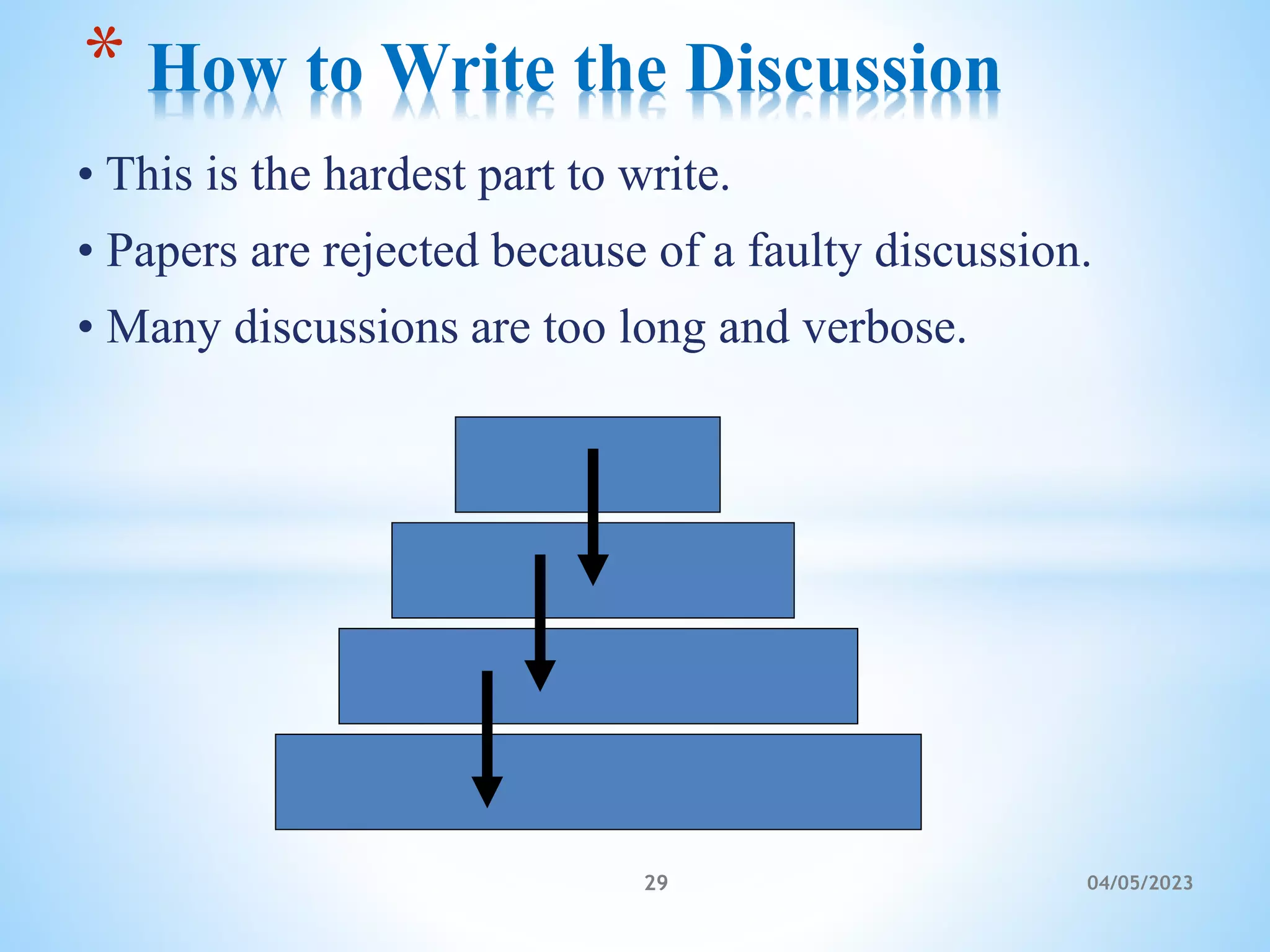 * How to Write the Discussion

• This is the hardest part to write.
• Papers are rejected because of a faulty discussion.
• Many discussions are too long and verbose.

29

04/05/2023